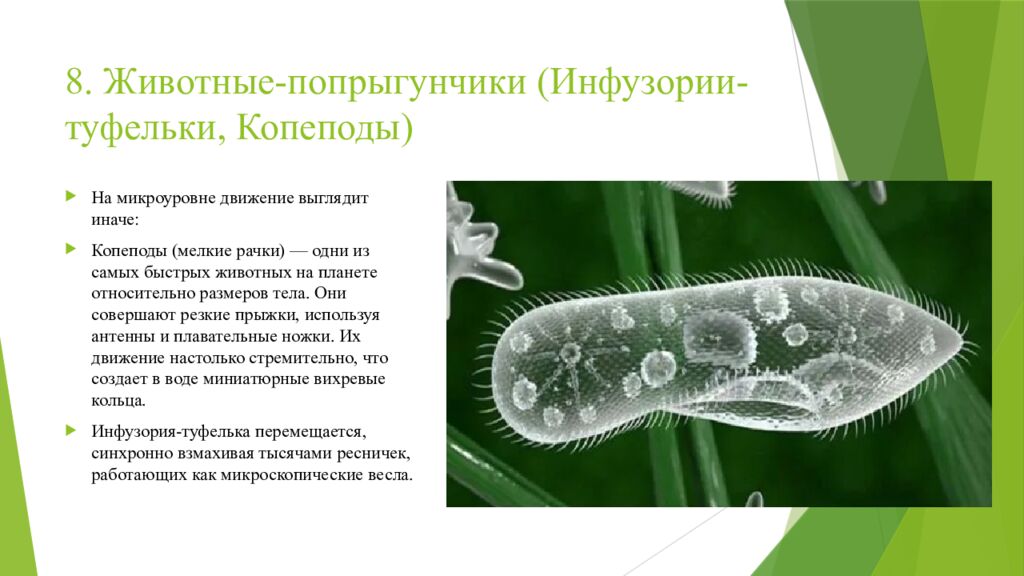 8. Животные-попрыгунчики (Инфузории-туфельки, Копеподы)

На микроуровне движение выглядит иначе:

Копеподы (мелкие рачки) — одни из самых быстрых животных на планете относительно размеров тела. Они совершают резкие прыжки, используя антенны и плавательные ножки. Их движение настолько стремительно, что создает в воде миниатюрные вихревые кольца.

Инфузория-туфелька перемещается, синхронно взмахивая тысячами ресничек, работающих как микроскопические весла.